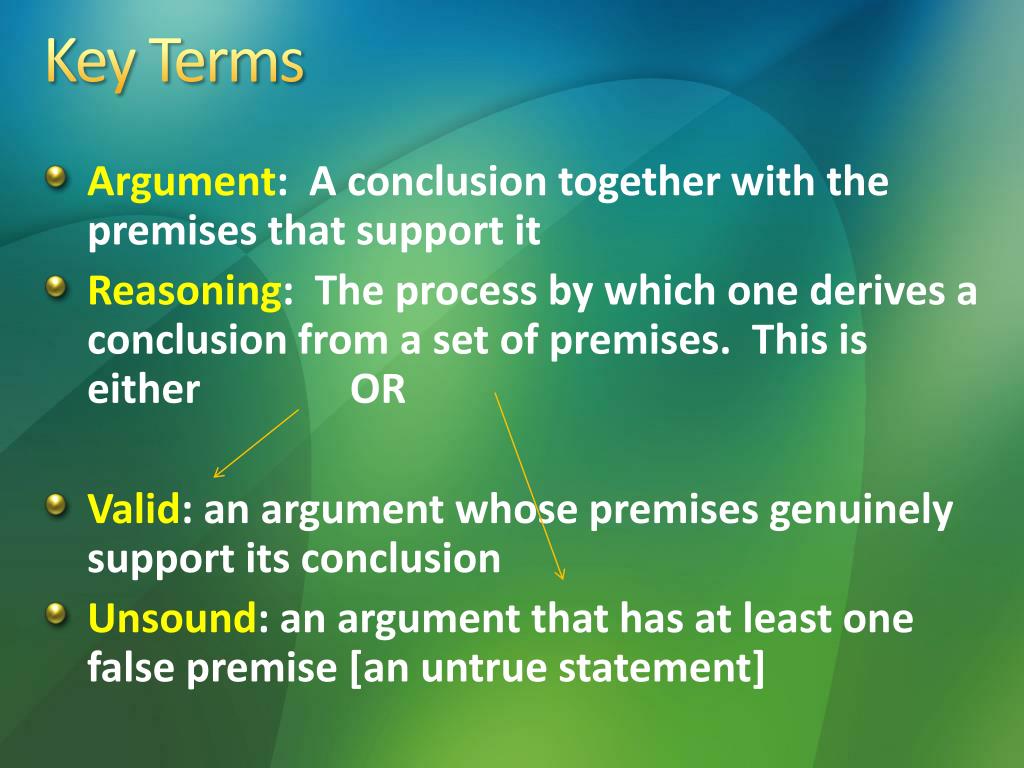 Key Terms

Argument: A conclusion together with the premises that support it

Reasoning: The process by which one derives a conclusion from a set of premises. This is either OR

Valid: an argument whose premises genuinely support its conclusion

Unsound: an argument that has at least one false premise [an untrue statement]